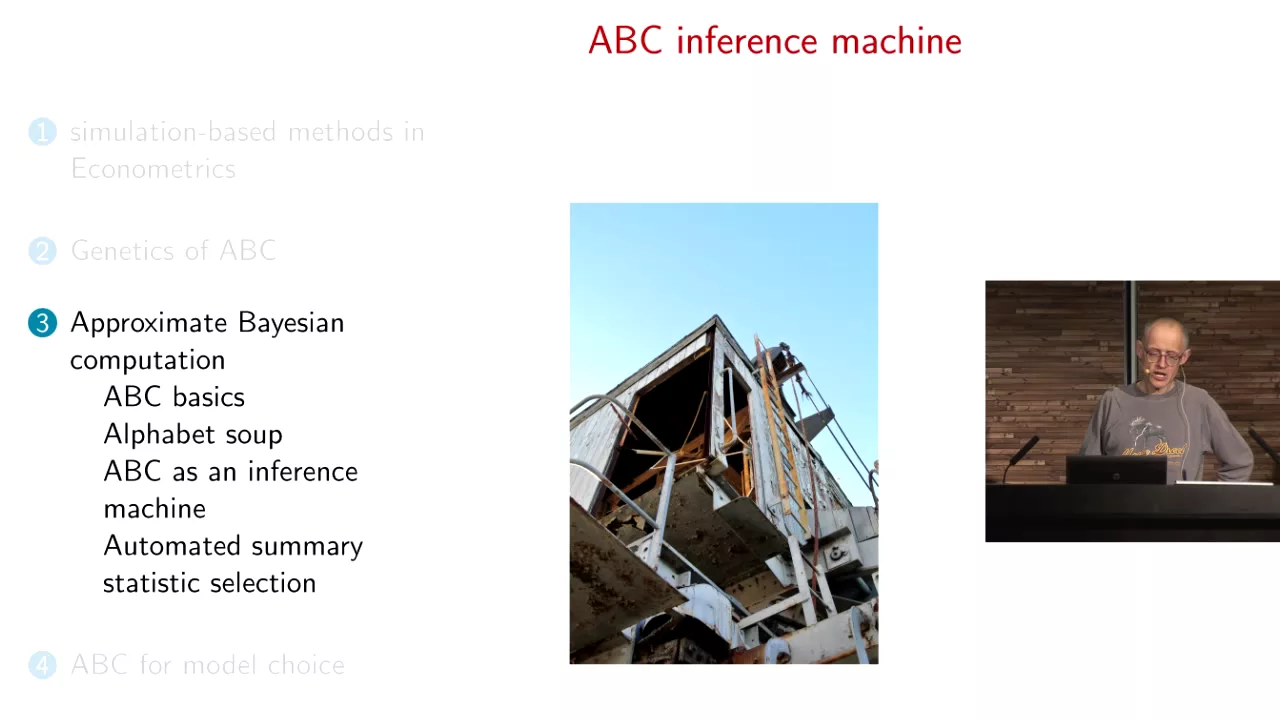 ABC inference machine

1 simulation-based methods in Econometrics

2 Genetics of ABC

3 Approximate Bayesian computation
ABC basics
Alphabet soup
ABC as an inference machine
Automated summary statistic selection

4 ABC for model choice